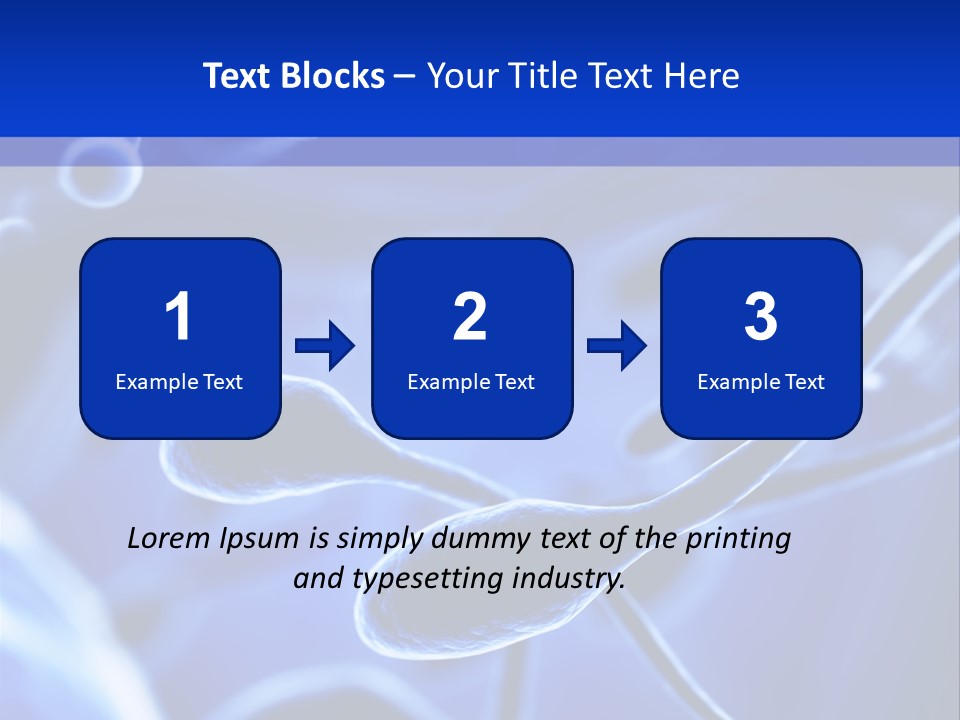 Text Blocks – Your Title Text Here

1
Example Text

2
Example Text

3
Example Text

Lorem Ipsum is simply dummy text of the printing and typesetting industry.